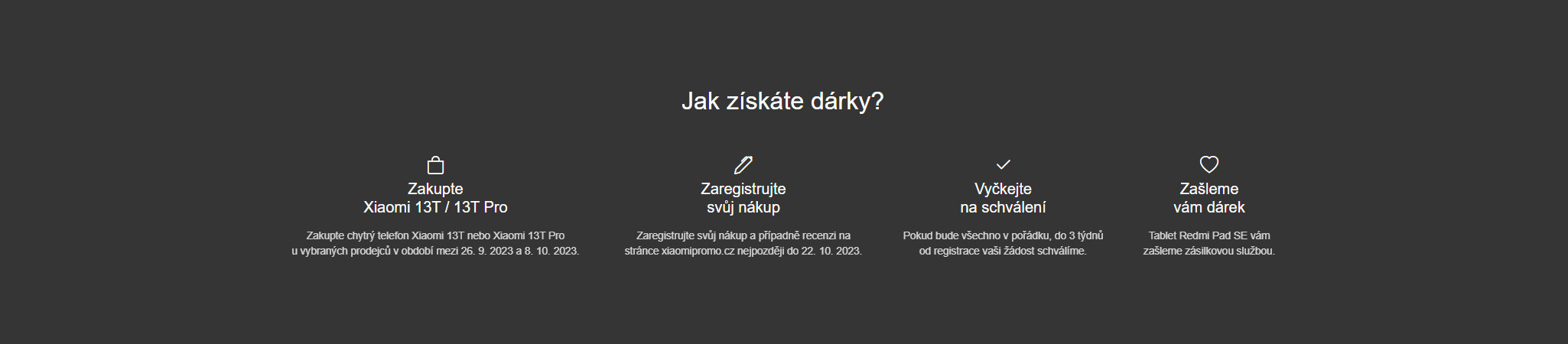 Jak získáte dárky?

Zakupte
Xiaomi 13T / 13T Pro

Zakupte chytrý telefon Xiaomi 13T nebo Xiaomi 13T Pro u vybraných prodejců v období mezi 26. 9. 2023 a 8. 10. 2023.

Zaregistrujte
svůj nákup

Zaregistrujte svůj nákup a případně recenzi na stránce xiaomipromo.cz nejpozději do 22. 10. 2023.

Vyčkejte
na schválení

Pokud bude všechno v pořádku, do 3 týdnů od registrace vaši žádost schválíme.

Zašleme
vám dárek

Tablet Redmi Pad SE vám zašleme zásilkovou službou.